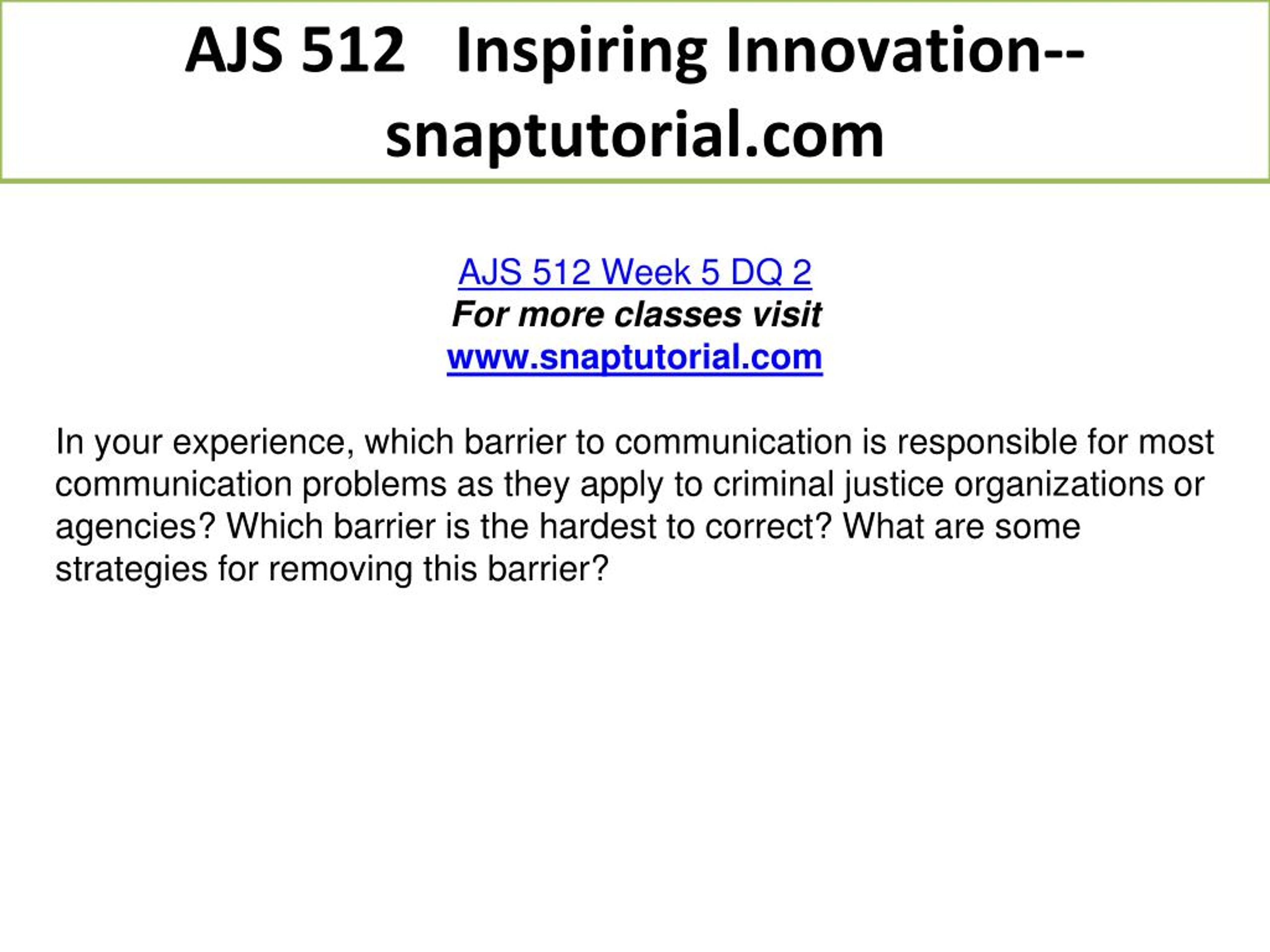 AJS 512 Inspiring Innovation--snaptutorial.com

AJS 512 Week 5 DQ 2
For more classes visit
www.snaptutorial.com

In your experience, which barrier to communication is responsible for most communication problems as they apply to criminal justice organizations or agencies? Which barrier is the hardest to correct? What are some strategies for removing this barrier?